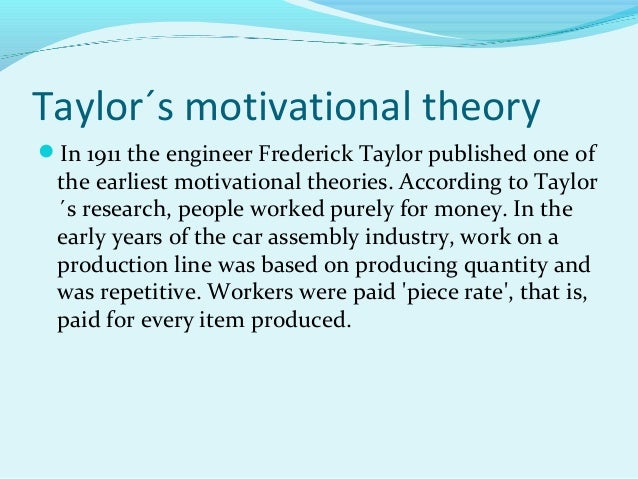 Taylor´s motivational theory

In 1911 the engineer Frederick Taylor published one of the earliest motivational theories. According to Taylor ´s research, people worked purely for money. In the early years of the car assembly industry, work on a production line was based on producing quantity and was repetitive. Workers were paid 'piece rate', that is, paid for every item produced.